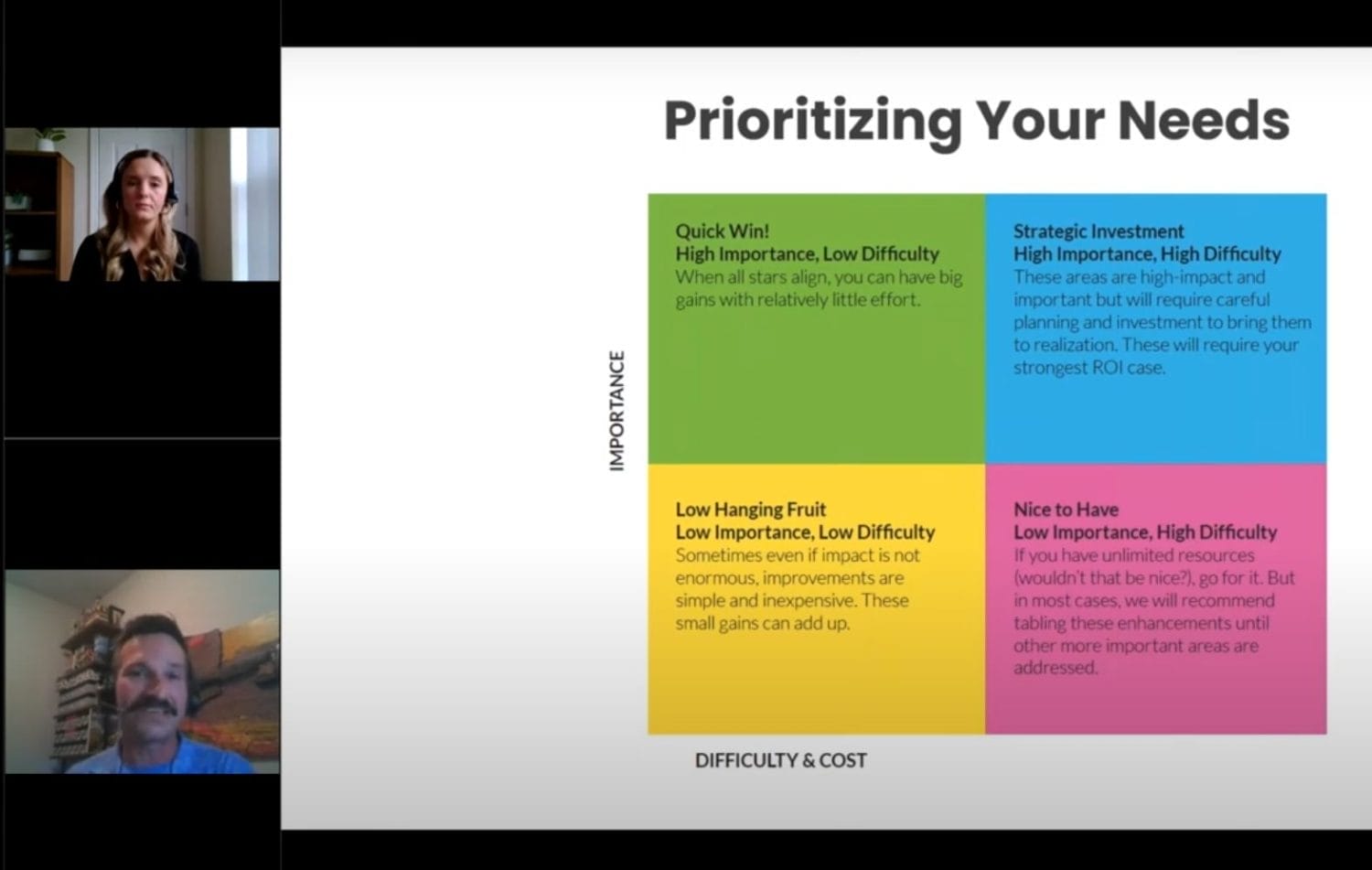 Prioritizing Your Needs

IMPORTANCE

Quick Win!
High Importance, Low Difficulty
When all stars align, you can have big gains with relatively little effort.

Strategic Investment
High Importance, High Difficulty
These areas are high-impact and important but will require careful planning and investment to bring them to realization. These will require your strongest ROI case.

Low Hanging Fruit
Low Importance, Low Difficulty
Sometimes even if impact is not enormous, improvements are simple and inexpensive. These small gains can add up.

Nice to Have
Low Importance, High Difficulty
If you have unlimited resources (wouldn't that be nice?), go for it. But in most cases, we will recommend tabling these enhancements until other more important areas are addressed.

DIFFICULTY & COST